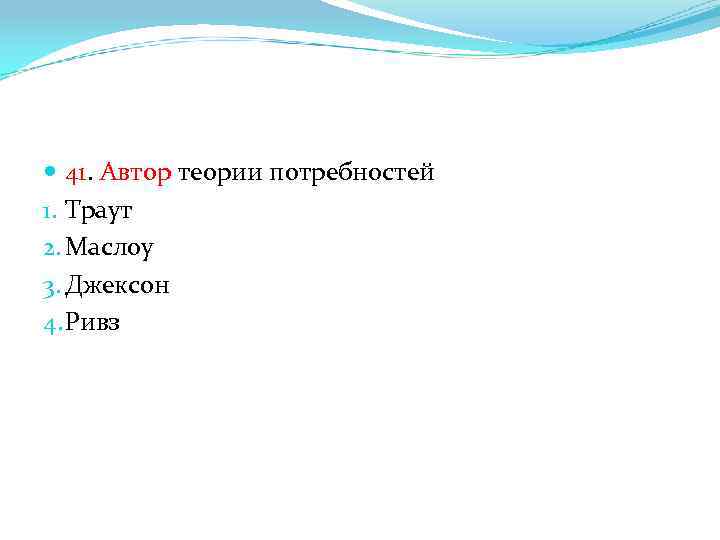 41. Автор теории потребностей

1. Траут
2. Маслоу
3. Джексон
4. Ривз